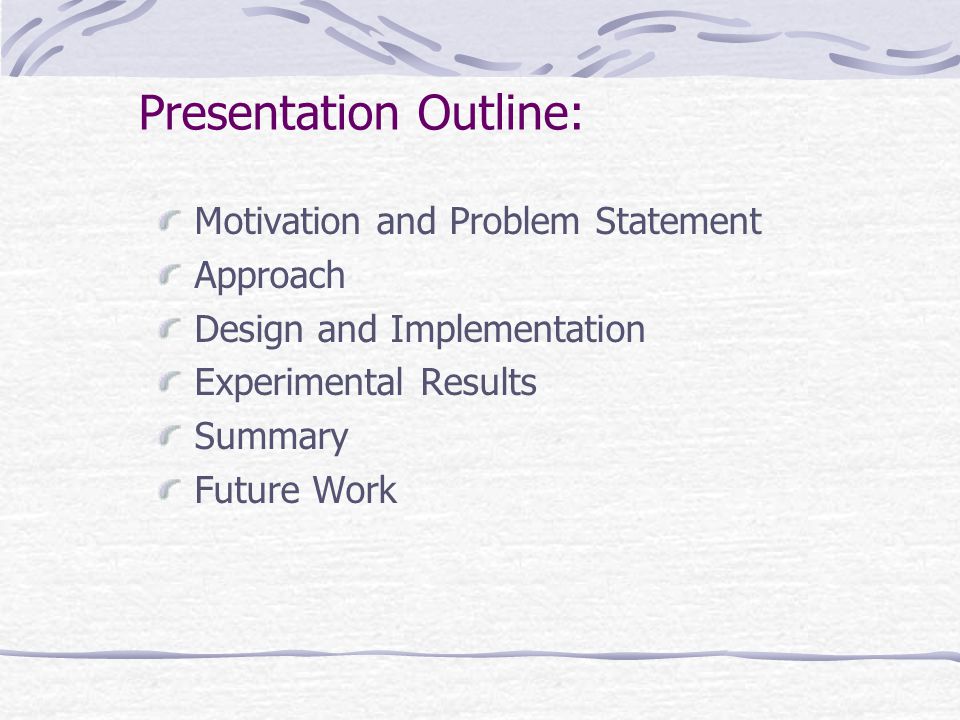 Presentation Outline:

Motivation and Problem Statement
Approach
Design and Implementation
Experimental Results
Summary
Future Work